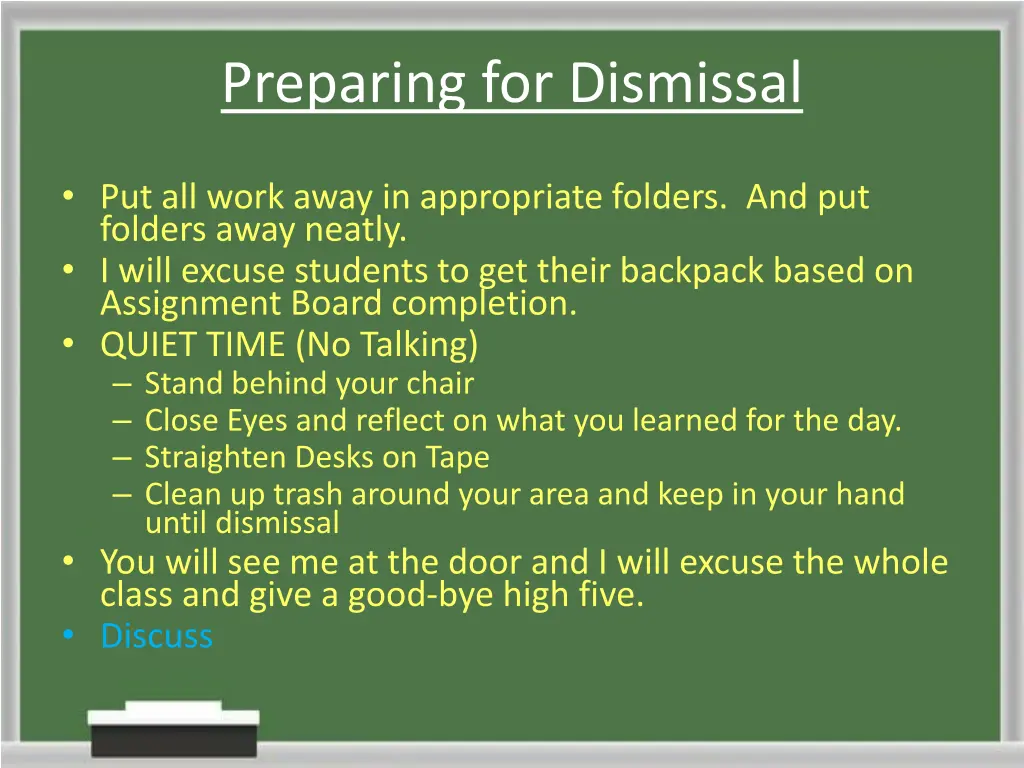 Preparing for Dismissal

• Put all work away in appropriate folders. And put folders away neatly.
• I will excuse students to get their backpack based on Assignment Board completion.
• QUIET TIME (No Talking)
– Stand behind your chair
– Close Eyes and reflect on what you learned for the day.
– Straighten Desks on Tape
– Clean up trash around your area and keep in your hand until dismissal
• You will see me at the door and I will excuse the whole class and give a good-bye high five.
• Discuss